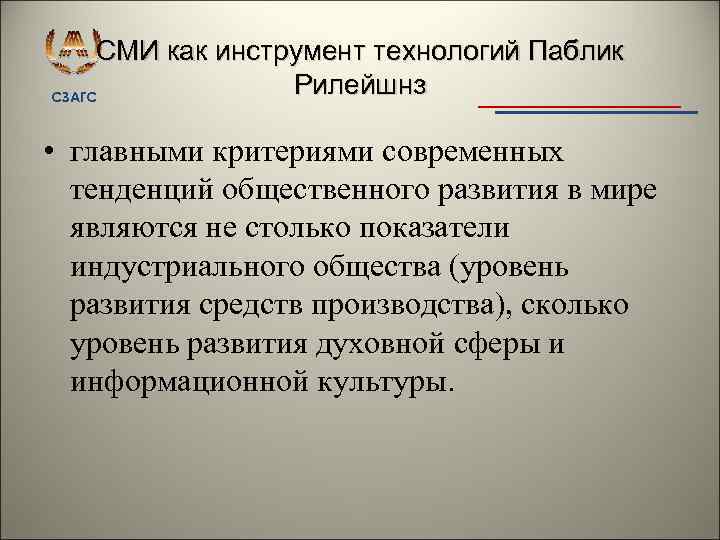 СЗАГС

СМИ как инструмент технологий Паблик Рилейшнз

• главными критериями современных тенденций общественного развития в мире являются не столько показатели индустриального общества (уровень развития средств производства), сколько уровень развития духовной сферы и информационной культуры.